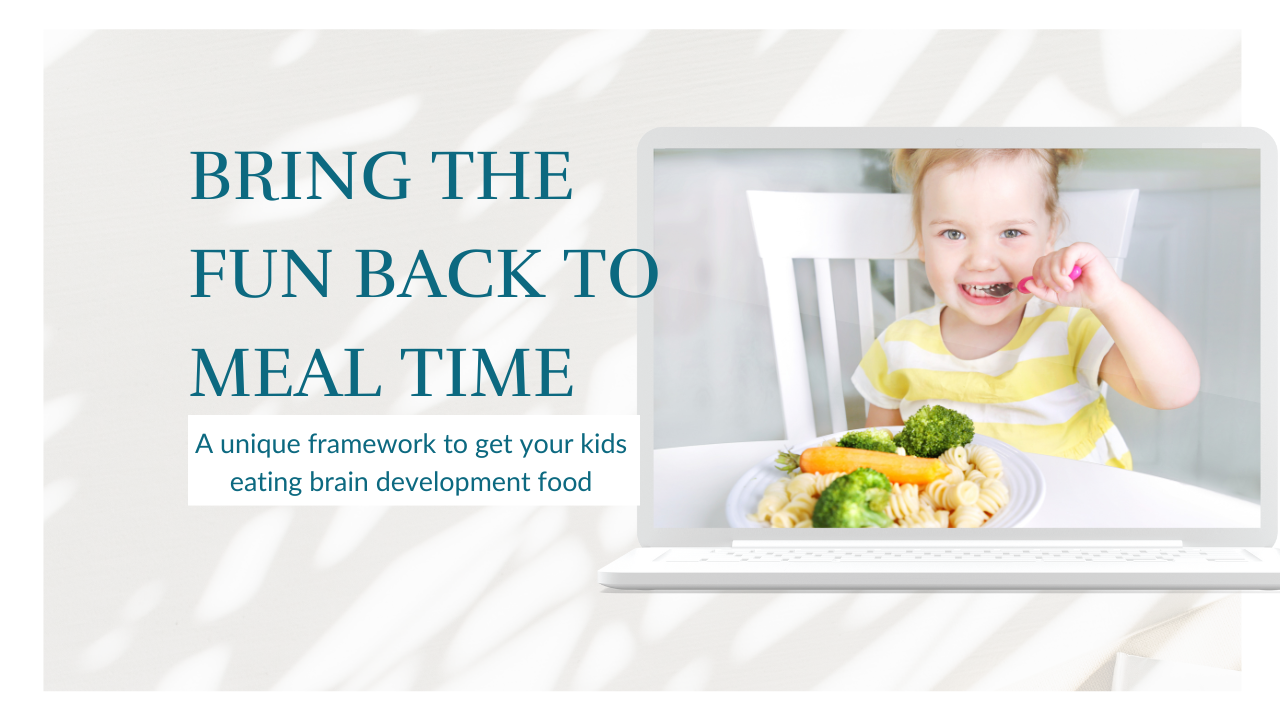 BRING THE FUN BACK TO MEAL TIME

A unique framework to get your kids eating brain development food